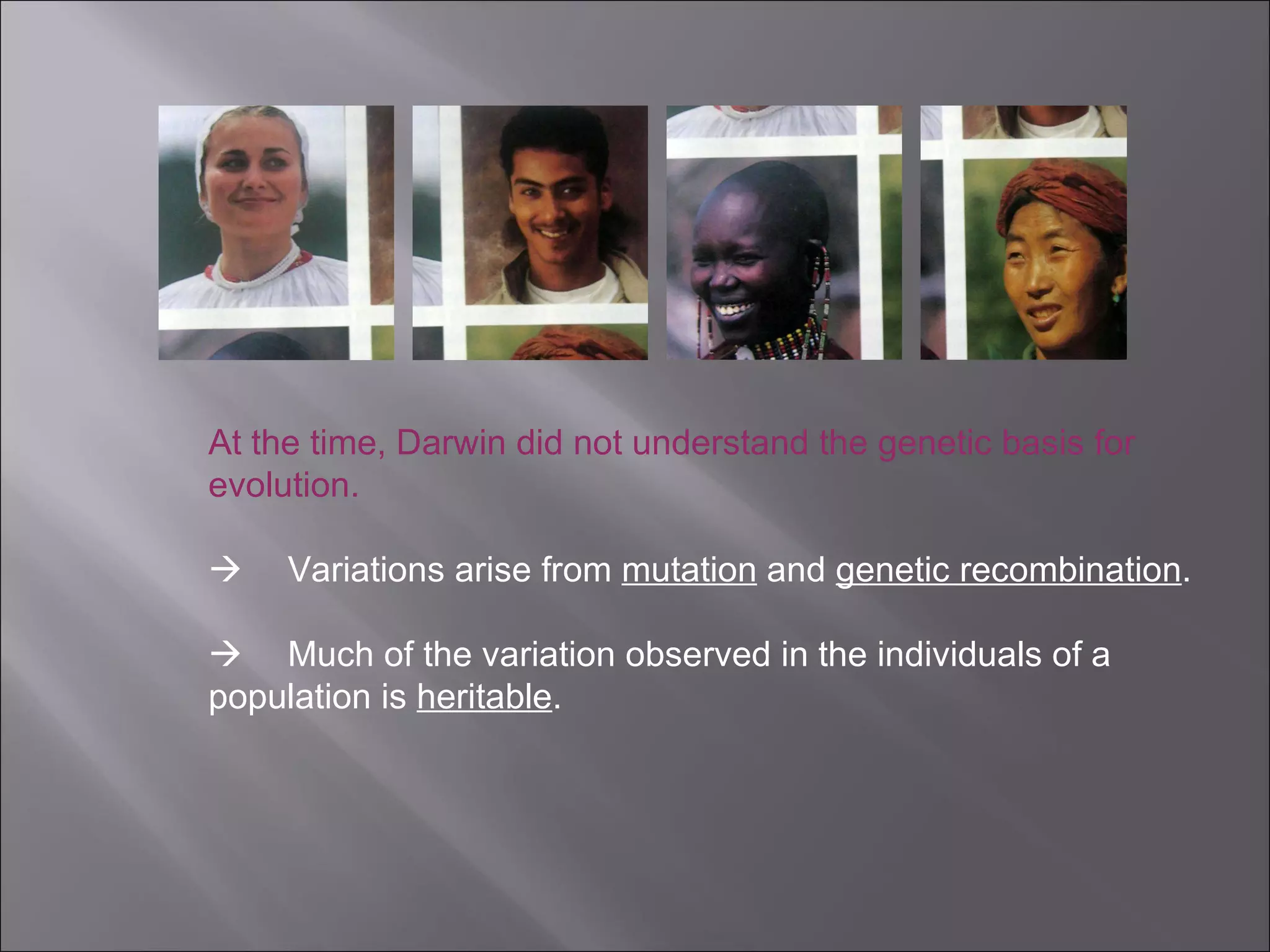 At the time, Darwin did not understand the genetic basis for evolution.

→ Variations arise from mutation and genetic recombination.

→ Much of the variation observed in the individuals of a population is heritable.